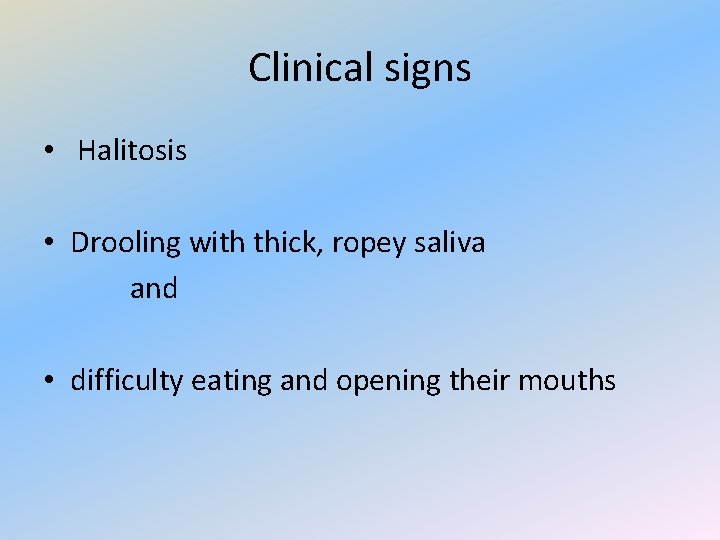 Clinical signs

• Halitosis

• Drooling with thick, ropey saliva
and

• difficulty eating and opening their mouths